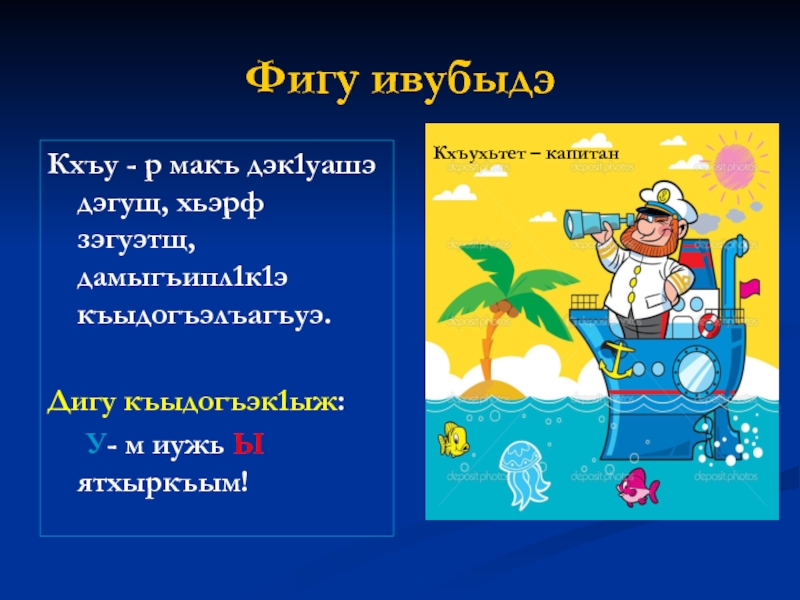 Фигу ивубыдэ

Кхъу - р макъ дэк1уашэ дэгущ, хьэрф зэгуэтщ, дамыгъипл1к1э къыдогъэлъагъуэ.

Дигу къыдогъэк1ыж:

У- м иужь Ы ятхыркъым!

Кхъухьтет – капитан

depositphotos